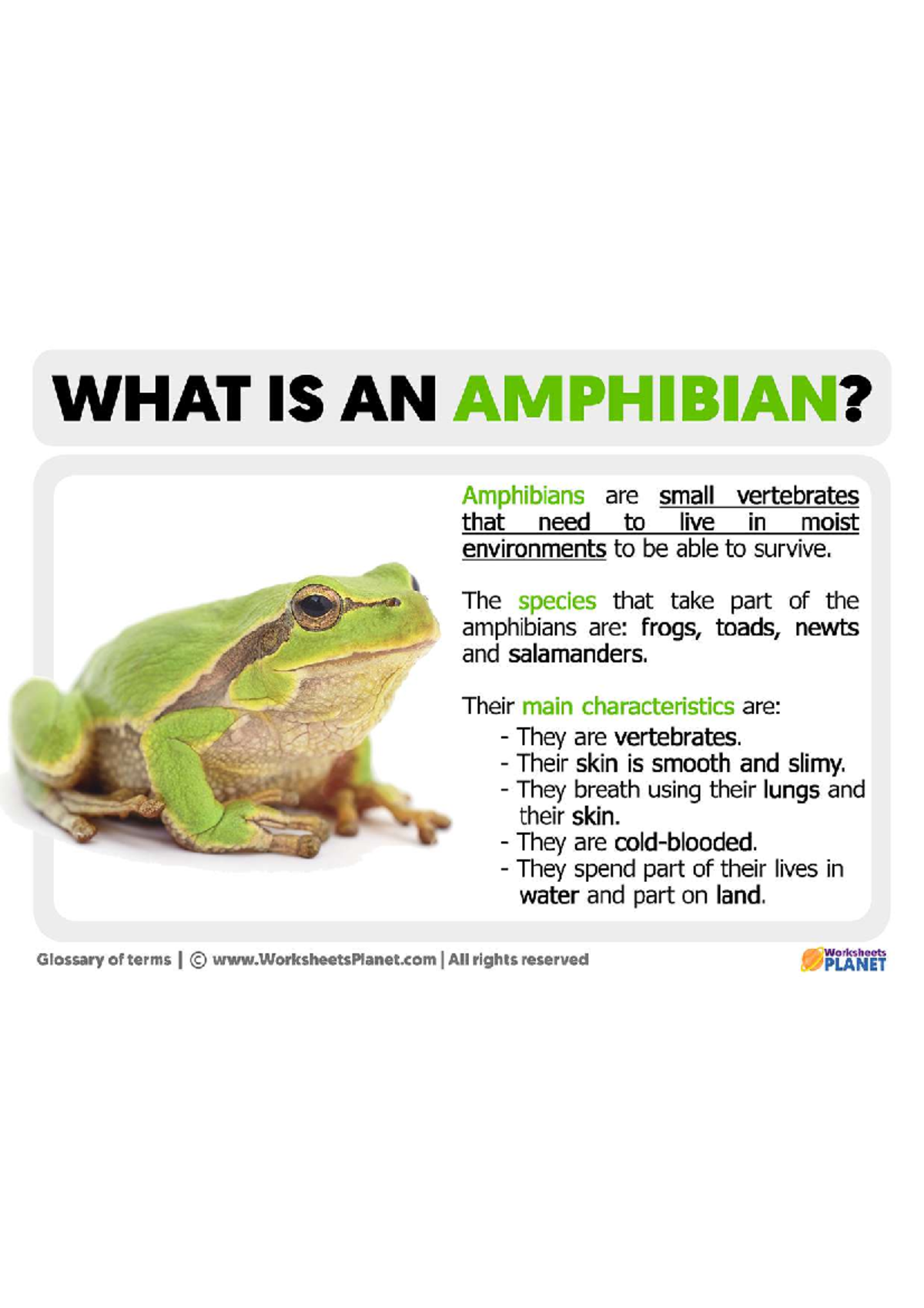 WHAT IS AN AMPHIBIAN?

Amphibians are small vertebrates that need to live in moist environments to be able to survive.

The species that take part of the amphibians are: frogs, toads, newts and salamanders.

Their main characteristics are:
- They are vertebrates.
- Their skin is smooth and slimy.
- They breath using their lungs and their skin.
- They are cold-blooded.
- They spend part of their lives in water and part on land.

Glossary of terms | © www.WorksheetsPlanet.com | All rights reserved

Worksheets PLANET